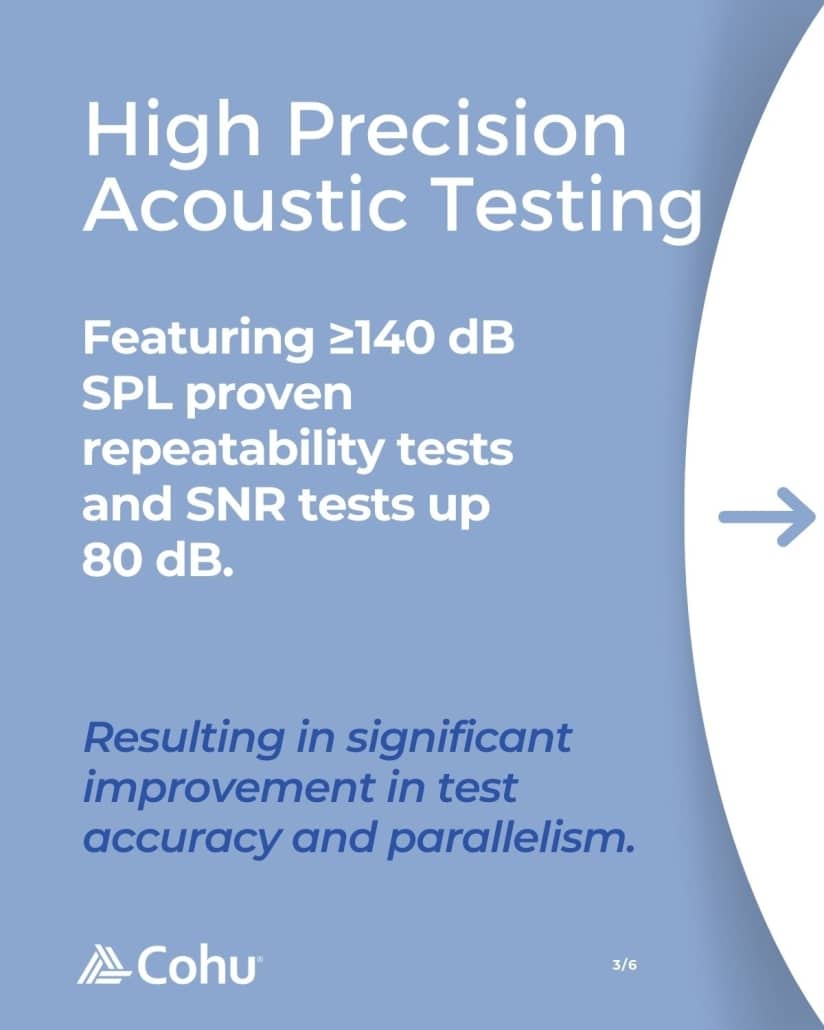 High Precision Acoustic Testing

Featuring ≥140 dB SPL proven repeatability tests and SNR tests up 80 dB.

Resulting in significant improvement in test accuracy and parallelism.

Cohu®

3/6